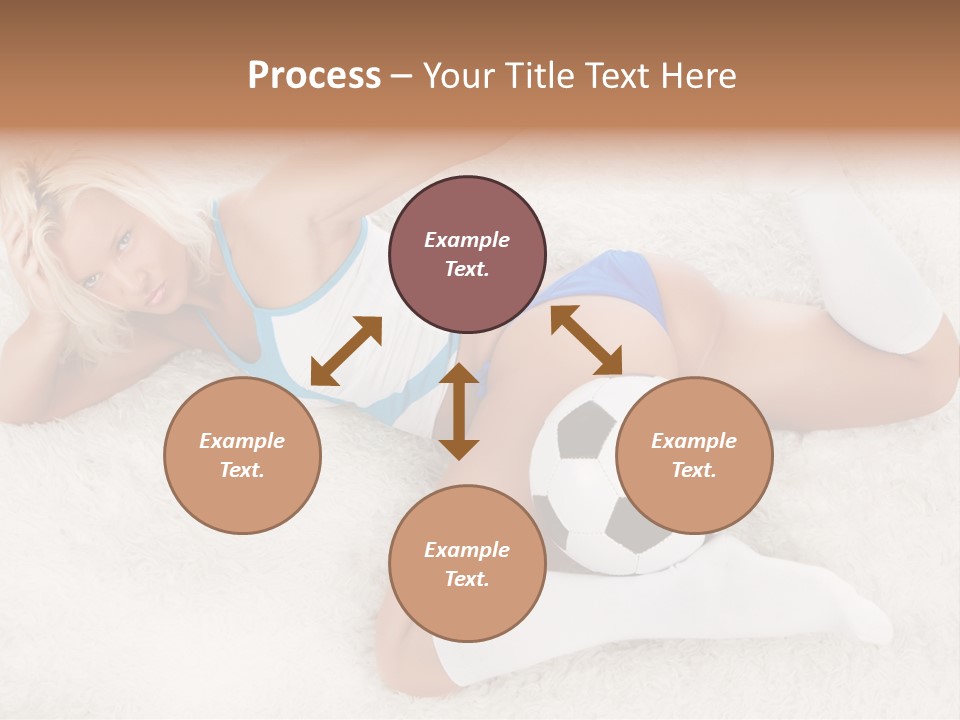 Process – Your Title Text Here

Example Text.

Example Text.

Example Text.

Example Text.